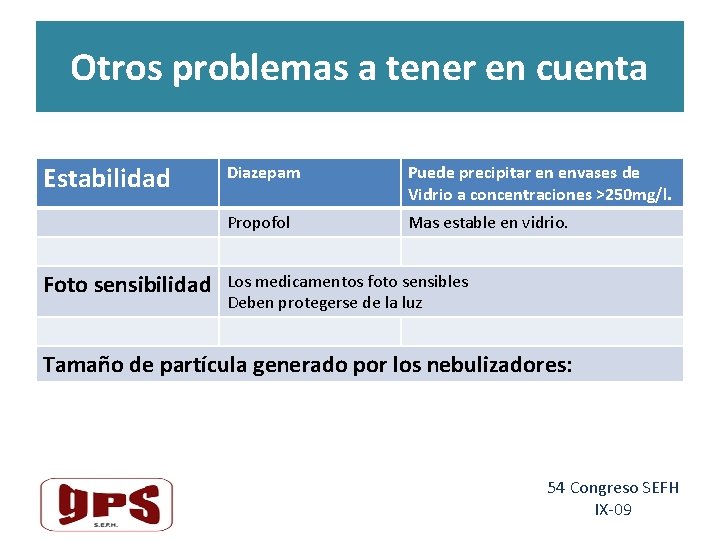 Otros problemas a tener en cuenta

| Estabilidad | Diazepam | Puede precipitar en envases de Vidrio a concentraciones >250mg/l. |
|---|---|---|
| | Propofol | Mas estable en vidrio. |
| | | |
| Foto sensibilidad | Los medicamentos foto sensibles Deben protegerse de la luz | |
| | | |
| Tamaño de partícula generado por los nebulizadores: | | |

gPS
S.E.F.H.

54 Congreso SEFH
IX-09